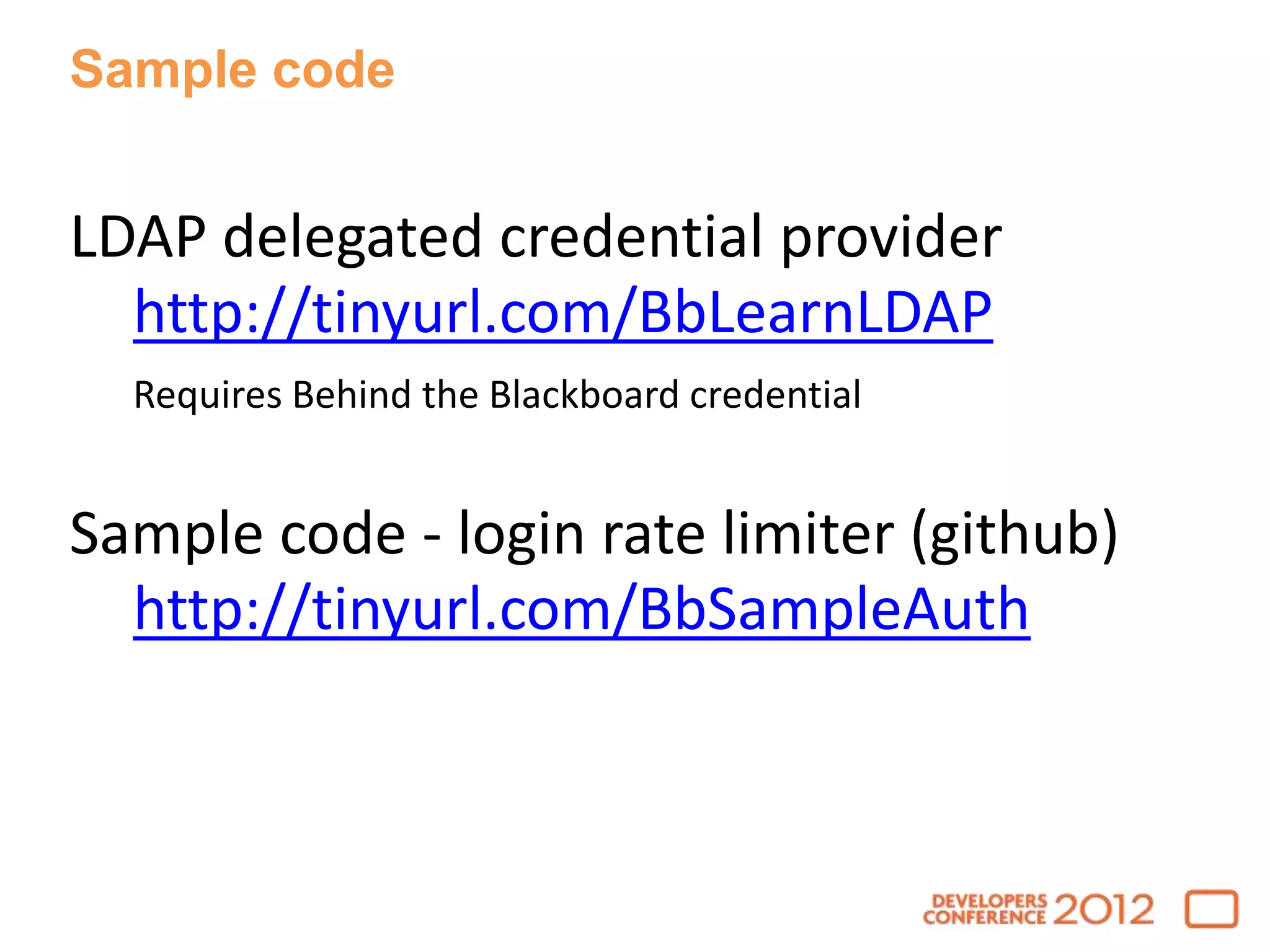 Sample code

LDAP delegated credential provider
http://tinyurl.com/BbLearnLDAP
Requires Behind the Blackboard credential

Sample code - login rate limiter (github)
http://tinyurl.com/BbSampleAuth

DEVELOPERS CONFERENCE 2012